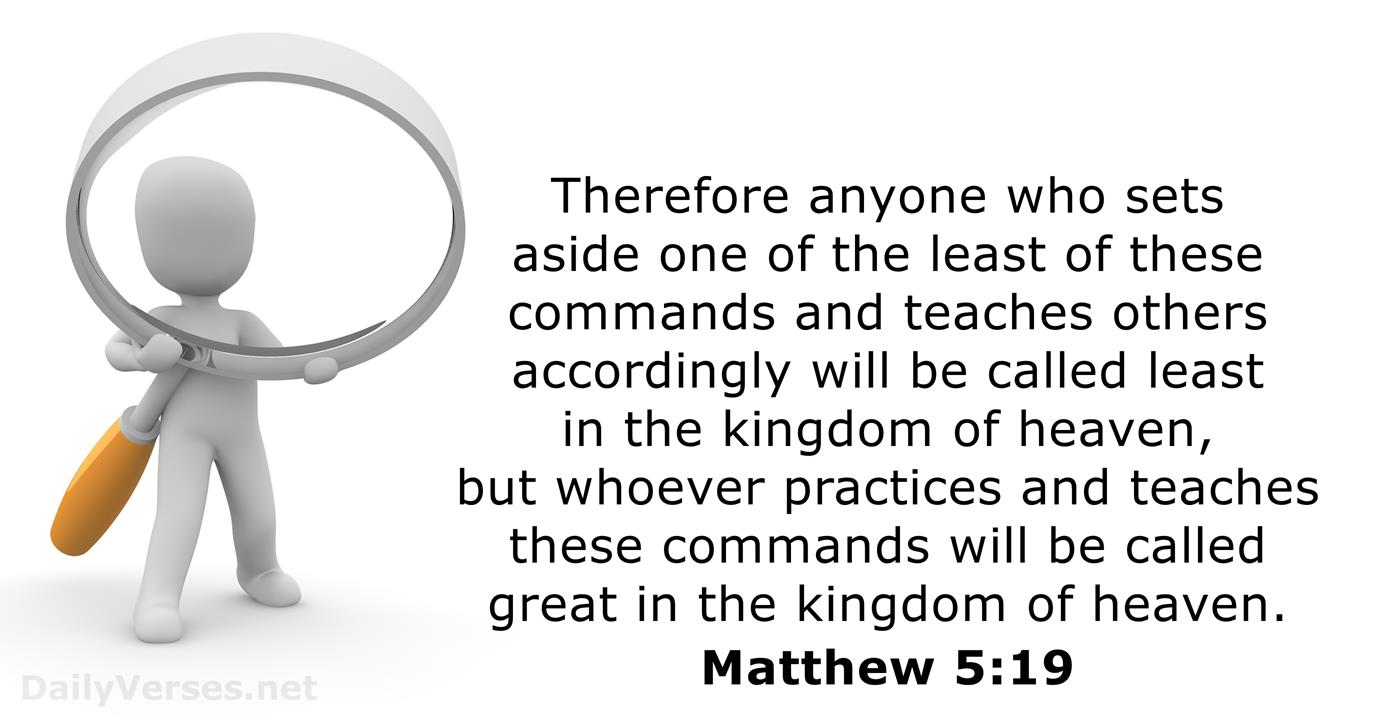 Therefore anyone who sets aside one of the least of these commands and teaches others accordingly will be called least in the kingdom of heaven, but whoever practices and teaches these commands will be called great in the kingdom of heaven.

Matthew 5:19

DailyVerses.net